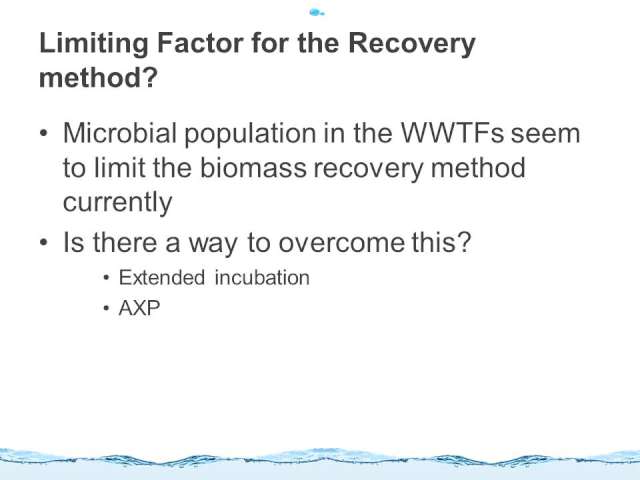 Limiting Factor for the Recovery method?

• Microbial population in the WWTFs seem to limit the biomass recovery method currently

• Is there a way to overcome this?

• Extended incubation

• AXP